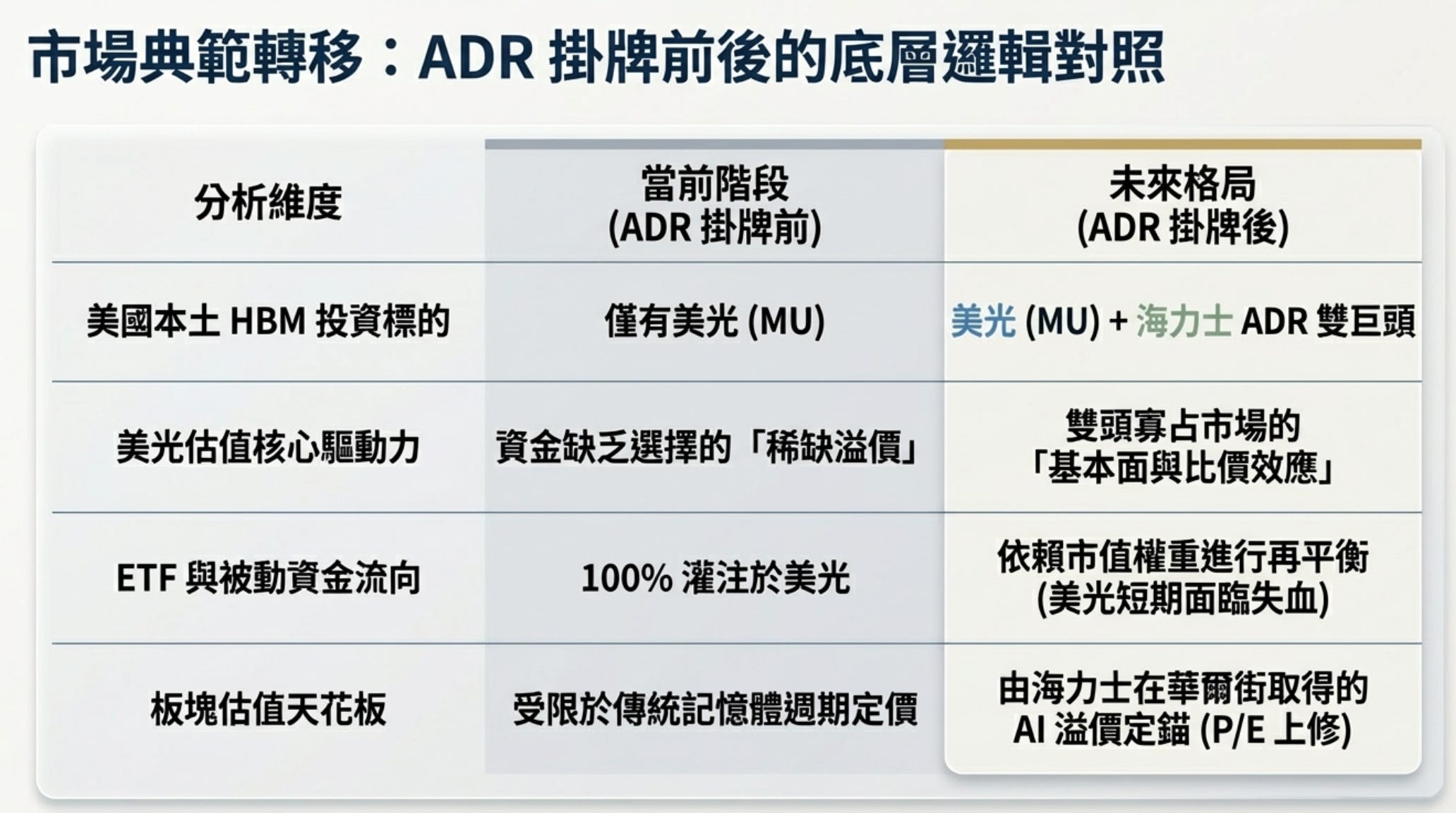 市場典範轉移：ADR 掛牌前後的底層邏輯對照

| 分析維度 | 當前階段 (ADR 掛牌前) | 未來格局 (ADR 掛牌後) |
|---|---|---|
| 美國本土 HBM 投資標的 | 僅有美光 (MU) | 美光 (MU) + 海力士 ADR 雙巨頭 |
| 美光估值核心驅動力 | 資金缺乏選擇的「稀缺溢價」 | 雙頭寡占市場的「基本面與比價效應」 |
| ETF 與被動資金流向 | 100% 灌注於美光 | 依賴市值權重進行再平衡 (美光短期面臨失血) |
| 板塊估值天花板 | 受限於傳統記憶體週期定價 | 由海力士在華爾街取得的 AI 溢價定錨 (P/E 上修) |